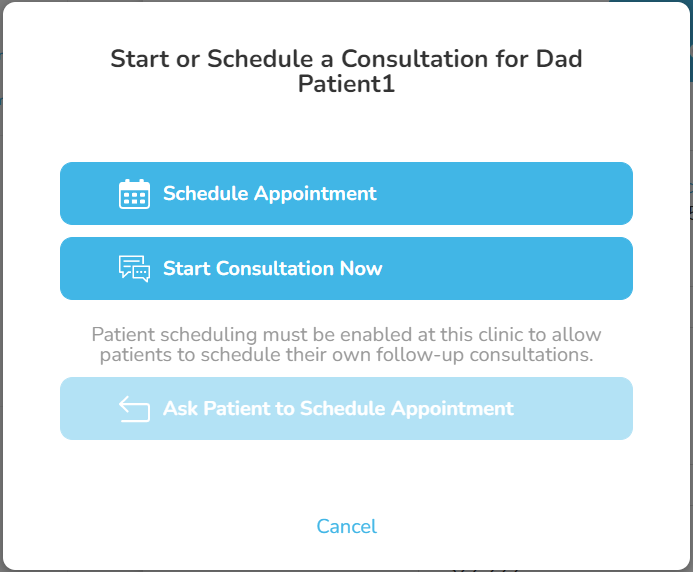 Start or Schedule a Consultation for Dad Patient1

Schedule Appointment

Start Consultation Now

Patient scheduling must be enabled at this clinic to allow patients to schedule their own follow-up consultations.

Ask Patient to Schedule Appointment

Cancel